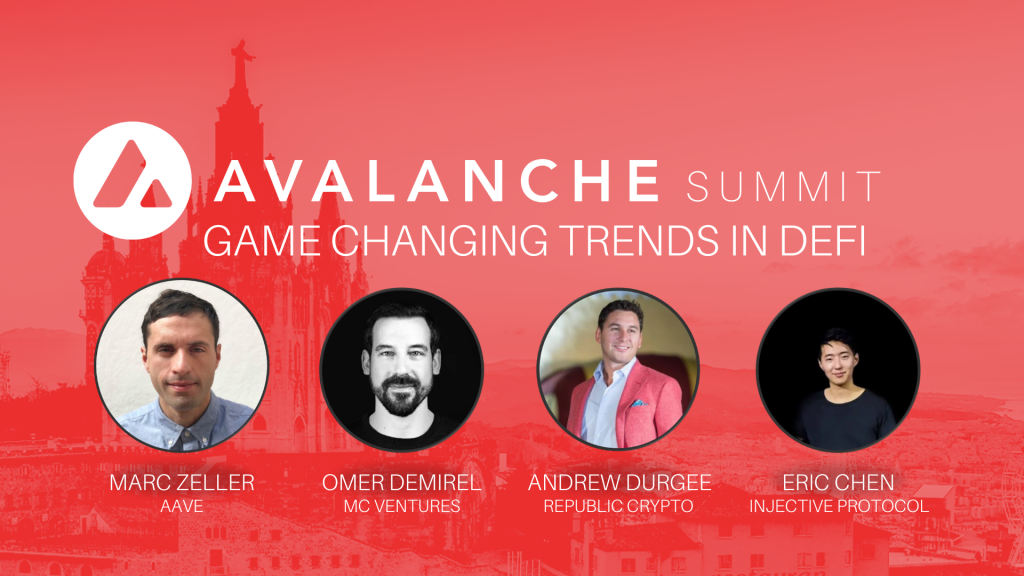 AVALANCHE SUMMIT
GAME CHANGING TRENDS IN DEFI

MARC ZELLER
AAVE

OMER DEMIREL
MC VENTURES

ANDREW DURGEE
REPUBLIC CRYPTO

ERIC CHEN
INJECTIVE PROTOCOL